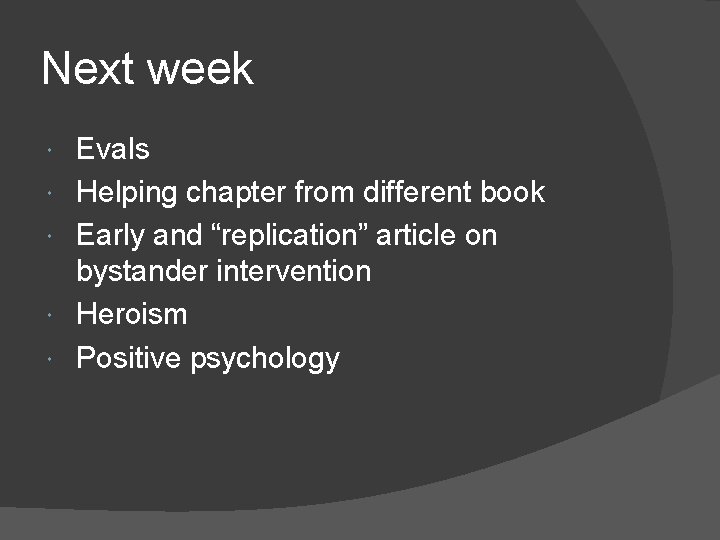 Next week

- Evals
- Helping chapter from different book
- Early and “replication” article on bystander intervention
- Heroism
- Positive psychology